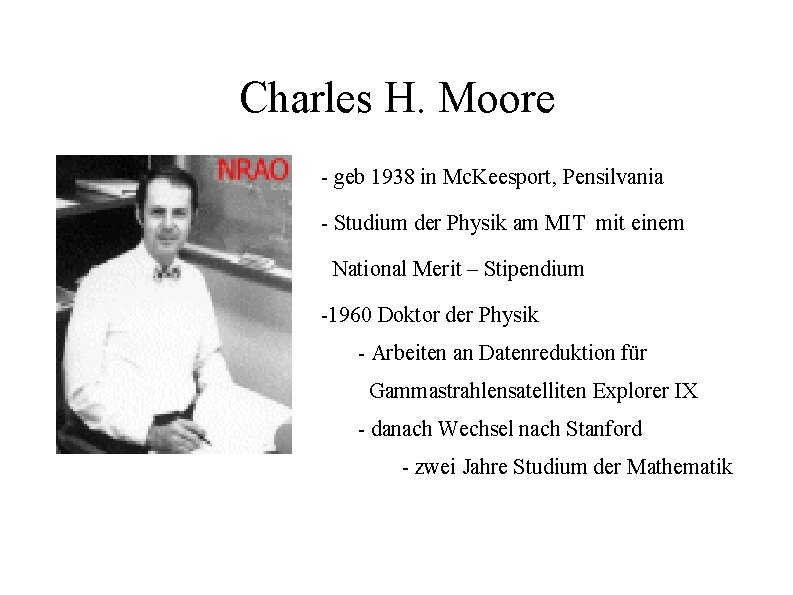 Charles H. Moore

NRAO

- geb 1938 in McKeesport, Pensilvania

- Studium der Physik am MIT mit einem National Merit – Stipendium

-1960 Doktor der Physik

- Arbeiten an Datenreduktion für Gammastrahlensatelliten Explorer IX

- danach Wechsel nach Stanford

- zwei Jahre Studium der Mathematik